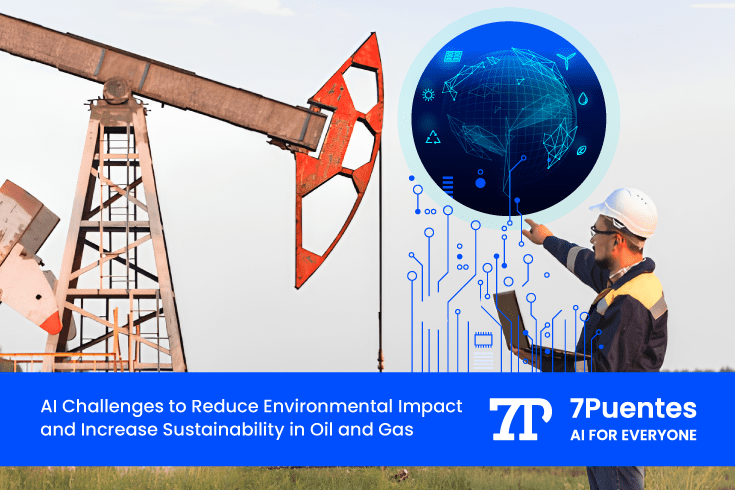 AI Challenges to Reduce Environmental Impact and Increase Sustainability in Oil and Gas

7P

7Puentes
AI FOR EVERYONE